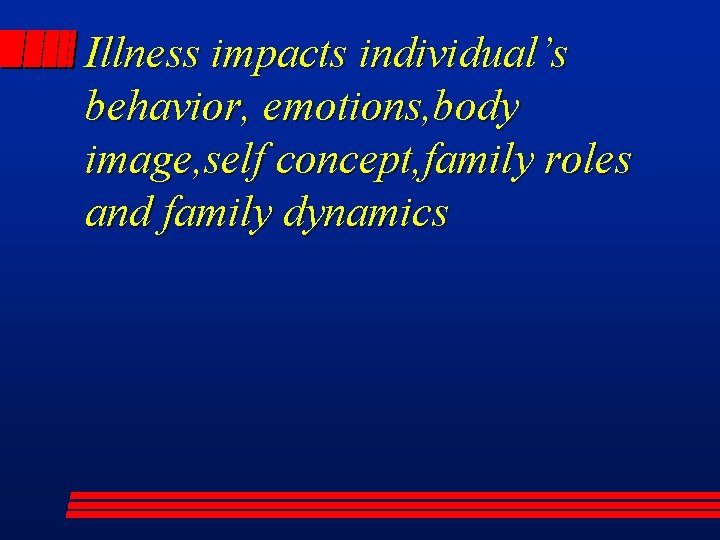 Illness impacts individual’s behavior, emotions,body image,self concept,family roles and family dynamics